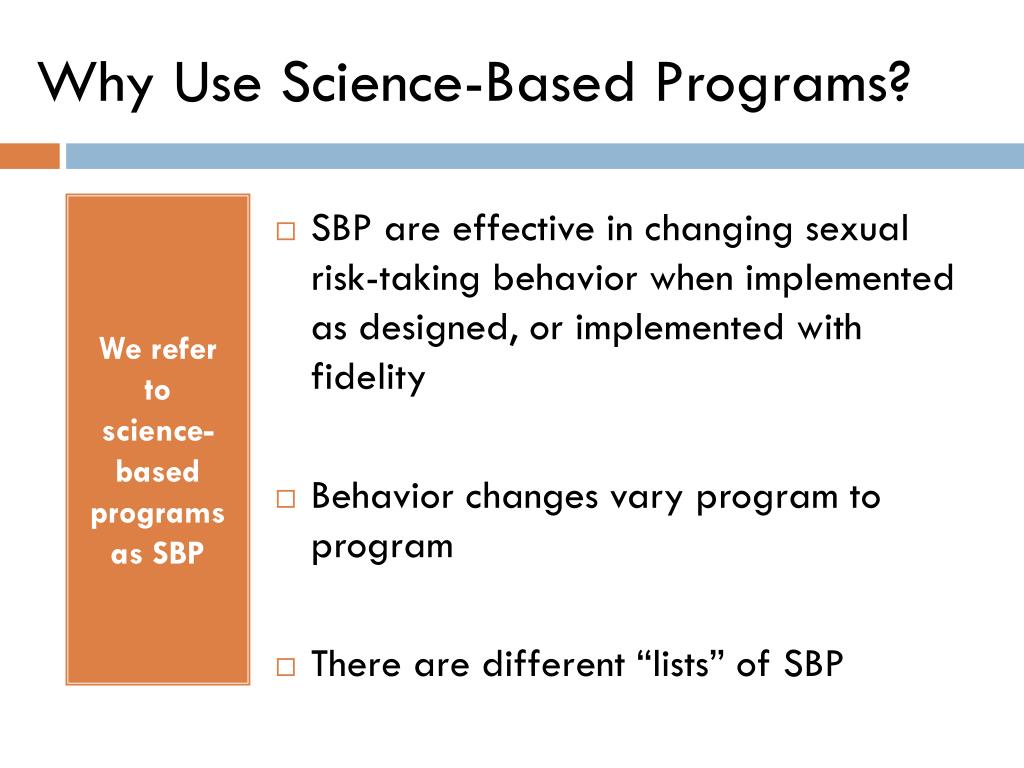 Why Use Science-Based Programs?

We refer to science-based programs as SBP

□ SBP are effective in changing sexual risk-taking behavior when implemented as designed, or implemented with fidelity

□ Behavior changes vary program to program

□ There are different “lists” of SBP